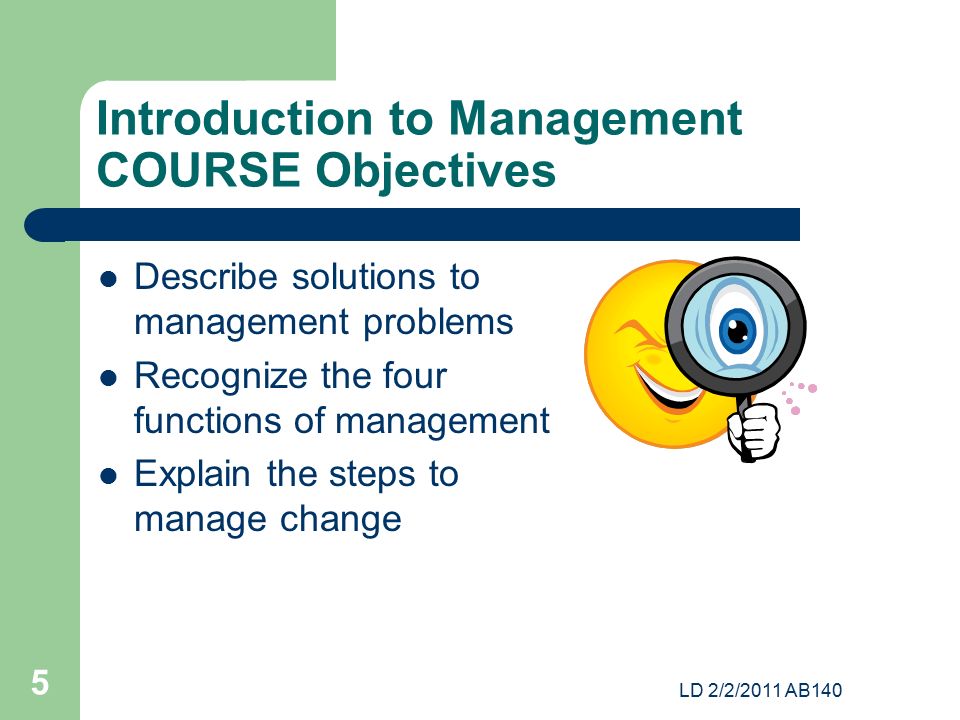 Introduction to Management
COURSE Objectives

- Describe solutions to management problems
- Recognize the four functions of management
- Explain the steps to manage change

5

LD 2/2/2011 AB140